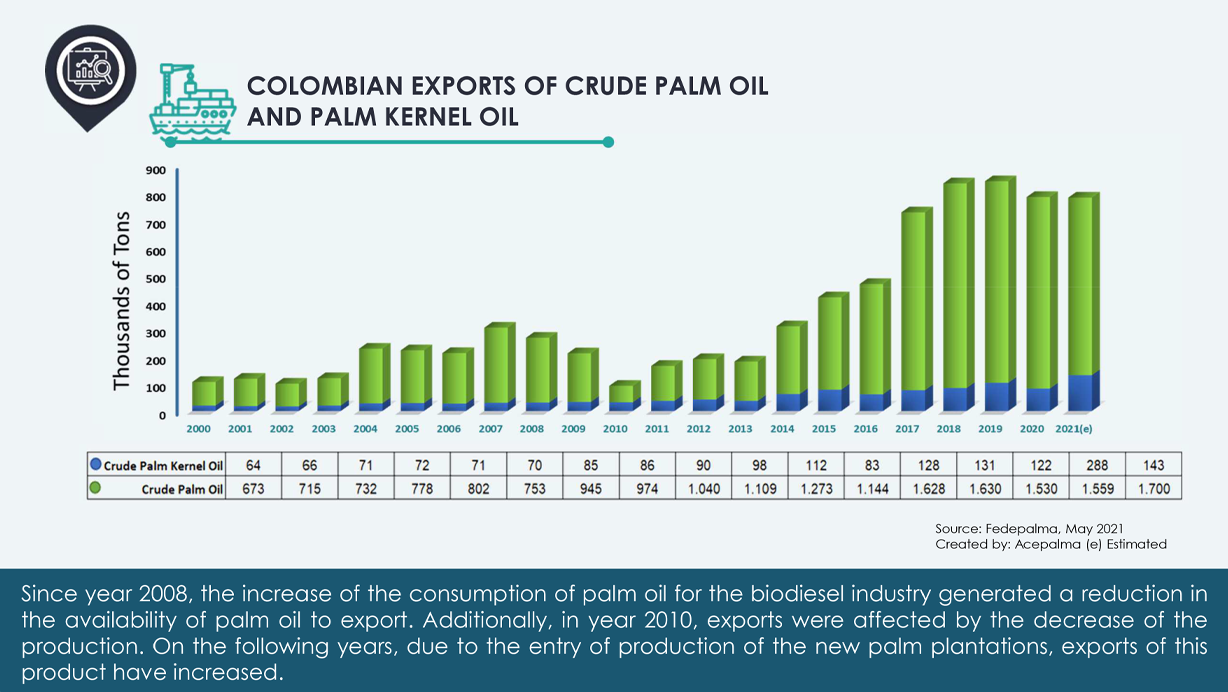 COLOMBIAN EXPORTS OF CRUDE PALM OIL AND PALM KERNEL OIL

Thousands of Tons

900
800
700
600
500
400
300
200
100
0

2000 2001 2002 2003 2004 2005 2006 2007 2008 2009 2010 2011 2012 2013 2014 2015 2016 2017 2018 2019 2020 2021(e)

| Crude Palm Kernel Oil | 64 | 66 | 71 | 72 | 71 | 70 | 85 | 86 | 90 | 98 | 112 | 83 | 128 | 131 | 122 | 288 | 143 |
|---|---|---|---|---|---|---|---|---|---|---|---|---|---|---|---|---|---|
| Crude Palm Oil | 673 | 715 | 732 | 778 | 802 | 753 | 945 | 974 | 1.040 | 1.109 | 1.273 | 1.144 | 1.628 | 1.630 | 1.530 | 1.559 | 1.700 |

Source: Fedepalma, May 2021
Created by: Acepalma (e) Estimated

Since year 2008, the increase of the consumption of palm oil for the biodiesel industry generated a reduction in the availability of palm oil to export. Additionally, in year 2010, exports were affected by the decrease of the production. On the following years, due to the entry of production of the new palm plantations, exports of this product have increased.